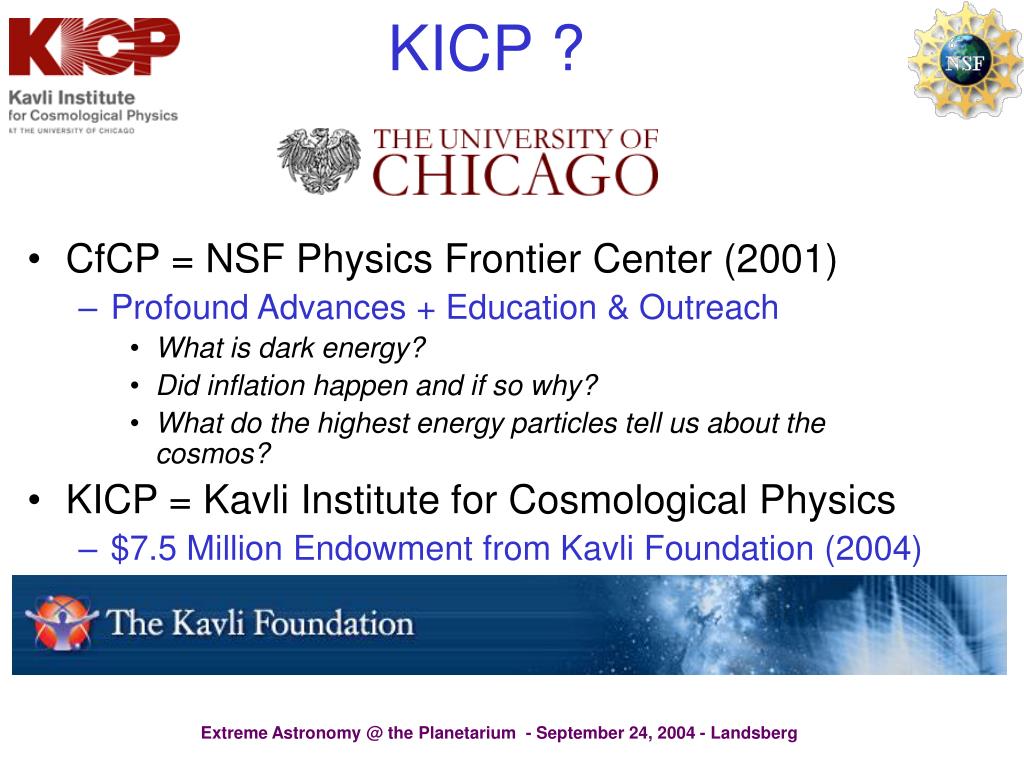 KICP
Kavli Institute for Cosmological Physics
AT THE UNIVERSITY OF CHICAGO

KICP ?

NSF

THE UNIVERSITY OF CHICAGO

• CfCP = NSF Physics Frontier Center (2001)
– Profound Advances + Education & Outreach
• What is dark energy?
• Did inflation happen and if so why?
• What do the highest energy particles tell us about the cosmos?
• KICP = Kavli Institute for Cosmological Physics
– \$7.5 Million Endowment from Kavli Foundation (2004)

The Kavli Foundation

Extreme Astronomy @ the Planetarium - September 24, 2004 - Landsberg